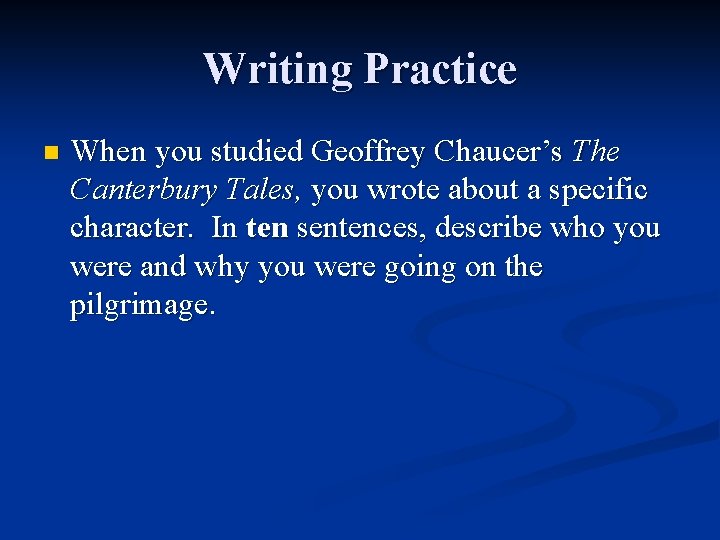 Writing Practice

When you studied Geoffrey Chaucer's The Canterbury Tales, you wrote about a specific character. In ten sentences, describe who you were and why you were going on the pilgrimage.